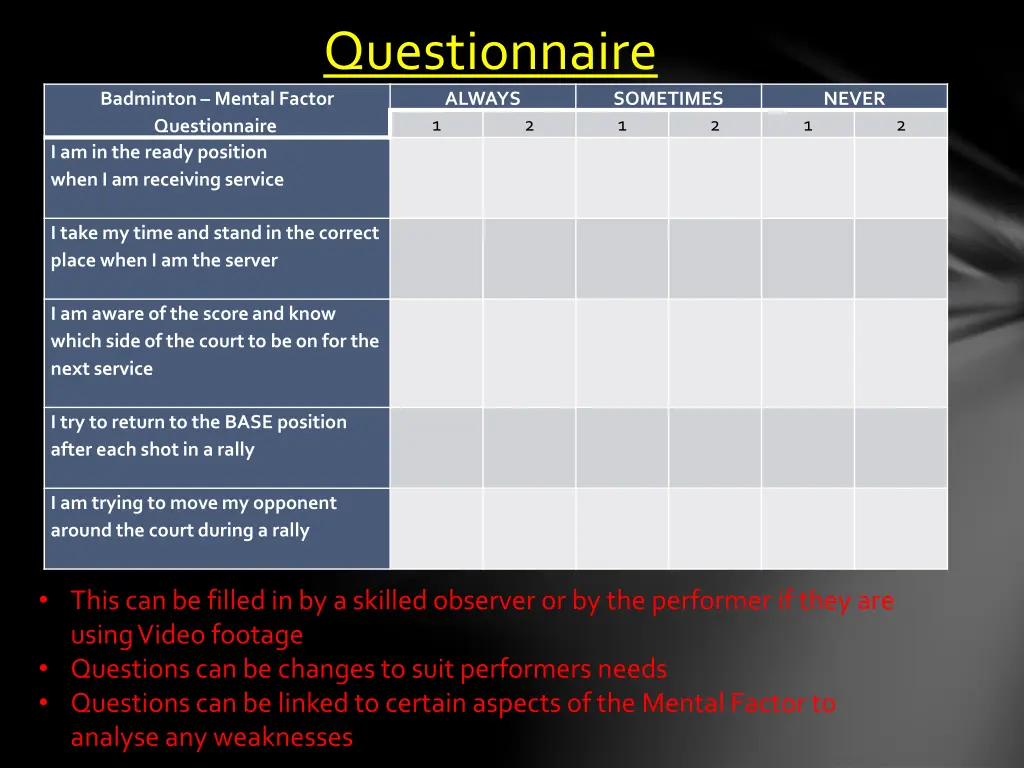 Questionnaire

| Badminton – Mental Factor Questionnaire | ALWAYS | | SOMETIMES | | NEVER | |
|---|---|---|---|---|---|---|
| | 1 | 2 | 1 | 2 | 1 | 2 |
| I am in the ready position when I am receiving service | | | | | | |
| I take my time and stand in the correct place when I am the server | | | | | | |
| I am aware of the score and know which side of the court to be on for the next service | | | | | | |
| I try to return to the BASE position after each shot in a rally | | | | | | |
| I am trying to move my opponent around the court during a rally | | | | | | |

• This can be filled in by a skilled observer or by the performer if they are using Video footage
• Questions can be changes to suit performers needs
• Questions can be linked to certain aspects of the Mental Factor to analyse any weaknesses